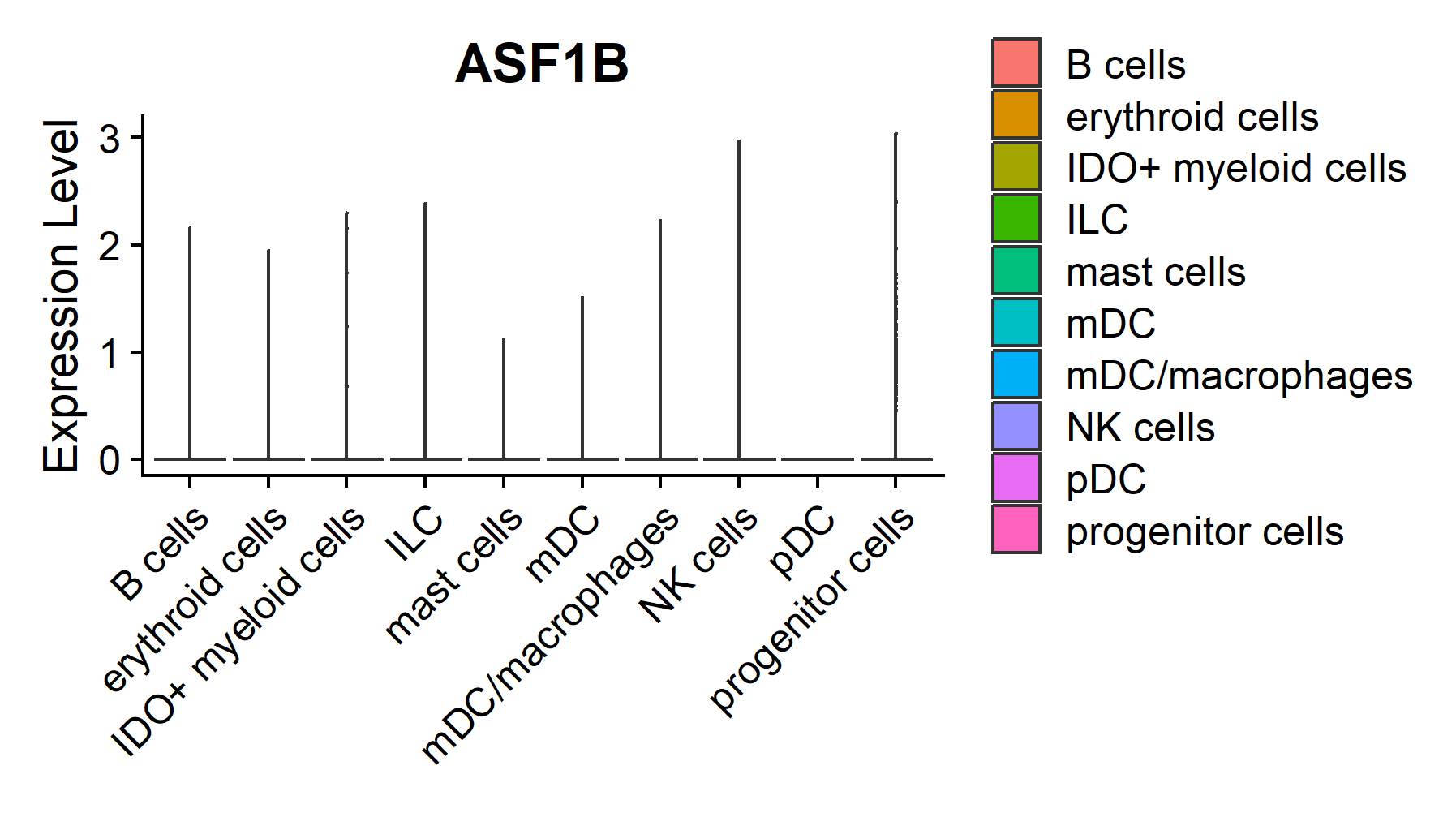 ASF1B

Expression Level

3
2
1
0

B cells
erythroid cells
IDO+ myeloid cells
ILC
mast cells
mDC
mDC/macrophages
NK cells
pDC
progenitor cells

B cells
erythroid cells
IDO+ myeloid cells
ILC
mast cells
mDC
mDC/macrophages
NK cells
pDC
progenitor cells